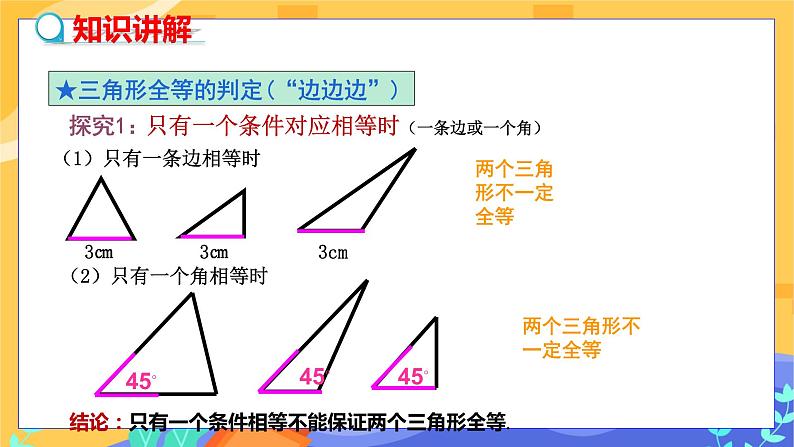 知识讲解

★三角形全等的判定（“边边边”）

探究1：只有一个条件对应相等时（一条边或一个角）

（1）只有一条边相等时

3cm 3cm 3cm

两个三角形不一定全等

（2）只有一个角相等时

45° 45° 45°

两个三角形不一定全等

结论：只有一个条件相等不能保证两个三角形全等.